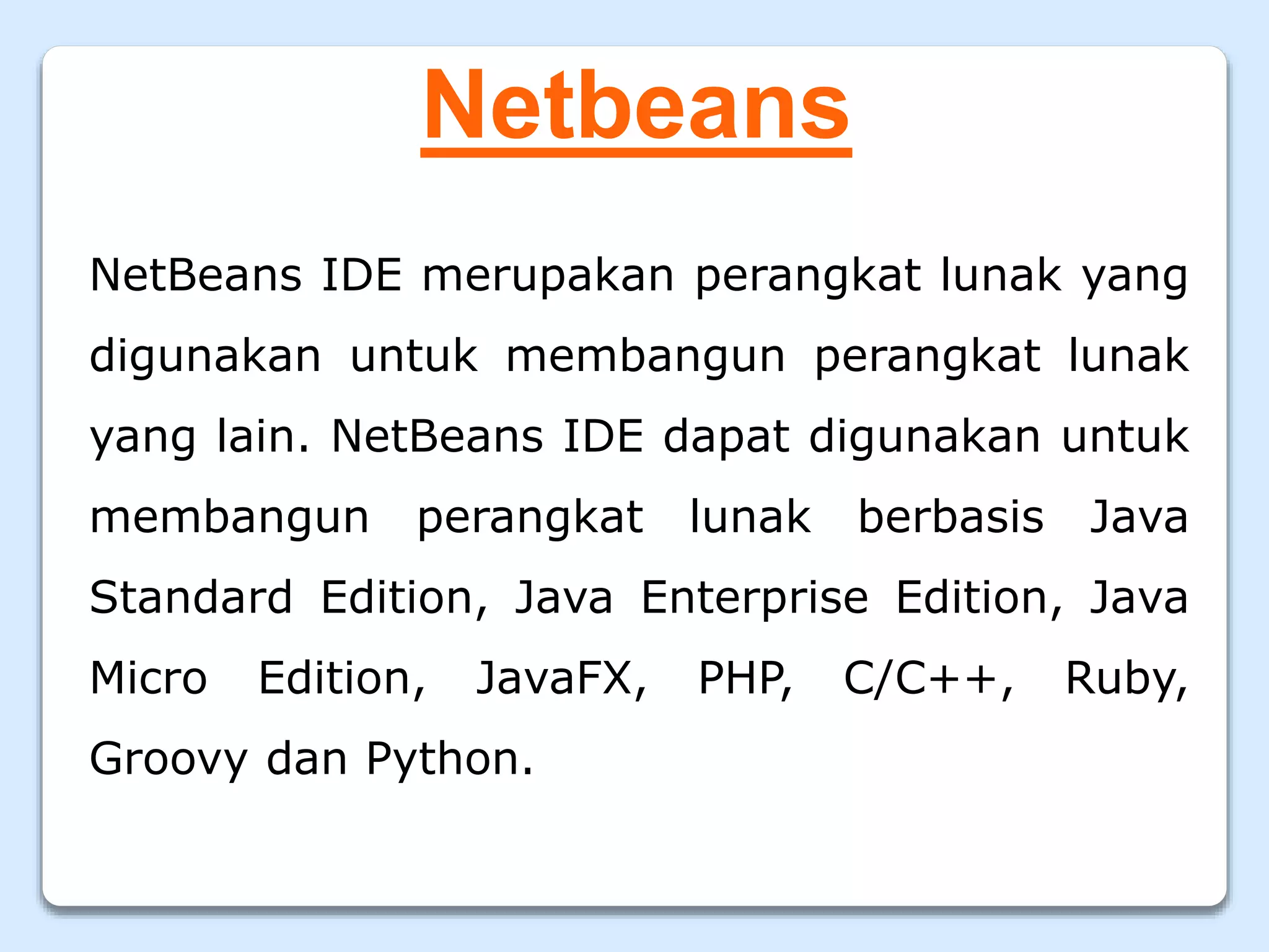 Netbeans

NetBeans IDE merupakan perangkat lunak yang digunakan untuk membangun perangkat lunak yang lain. NetBeans IDE dapat digunakan untuk membangun perangkat lunak berbasis Java Standard Edition, Java Enterprise Edition, Java Micro Edition, JavaFX, PHP, C/C++, Ruby, Groovy dan Python.